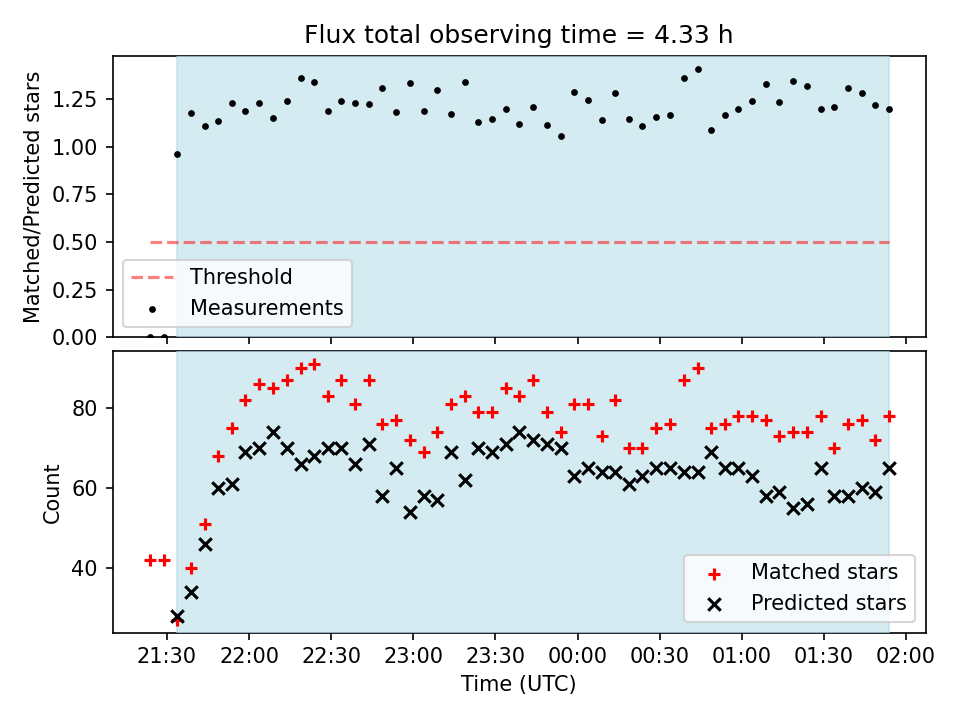 Flux total observing time = 4.33 h

Matched/Predicted stars

1.25
1.00
0.75
0.50
0.25
0.00

Threshold
Measurements

Count

80
60
40

Matched stars
Predicted stars

21:30 22:00 22:30 23:00 23:30 00:00 00:30 01:00 01:30 02:00

Time (UTC)